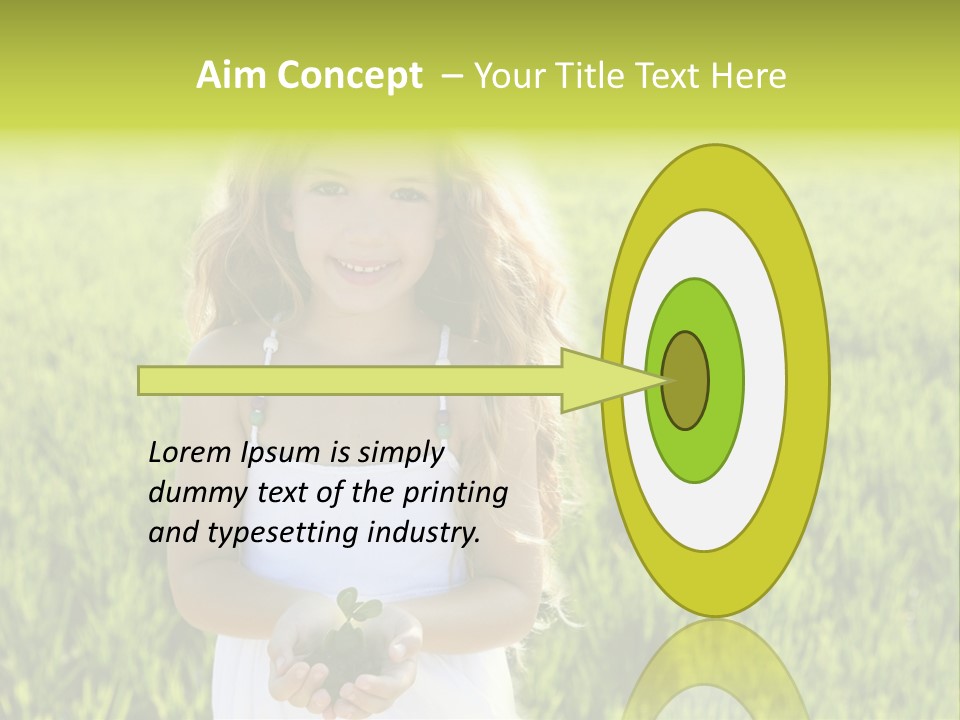 Aim Concept – Your Title Text Here

Lorem Ipsum is simply dummy text of the printing and typesetting industry.